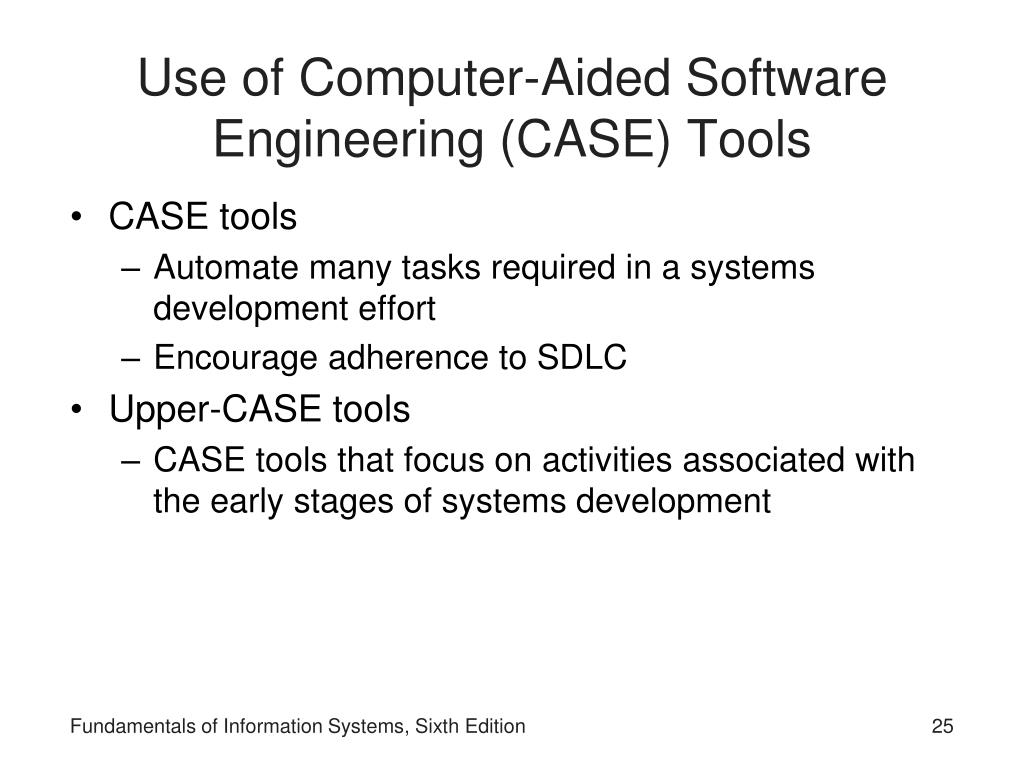 Use of Computer-Aided Software Engineering (CASE) Tools

• CASE tools
– Automate many tasks required in a systems development effort
– Encourage adherence to SDLC
• Upper-CASE tools
– CASE tools that focus on activities associated with the early stages of systems development

Fundamentals of Information Systems, Sixth Edition

25